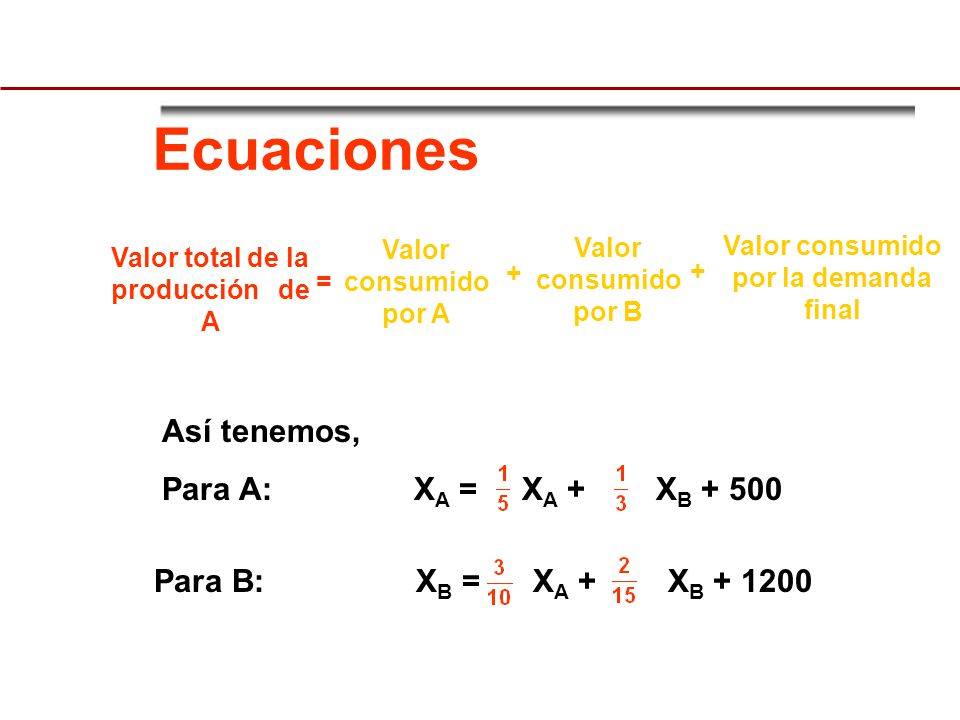 Ecuaciones

Valor total de la producción de A = Valor consumido por A + Valor consumido por B + Valor consumido por la demanda final

Así tenemos,

Para A: $X_A = \frac{1}{5} X_A + \frac{1}{3} X_B + 500$

Para B: $X_B = \frac{3}{10} X_A + \frac{2}{15} X_B + 1200$